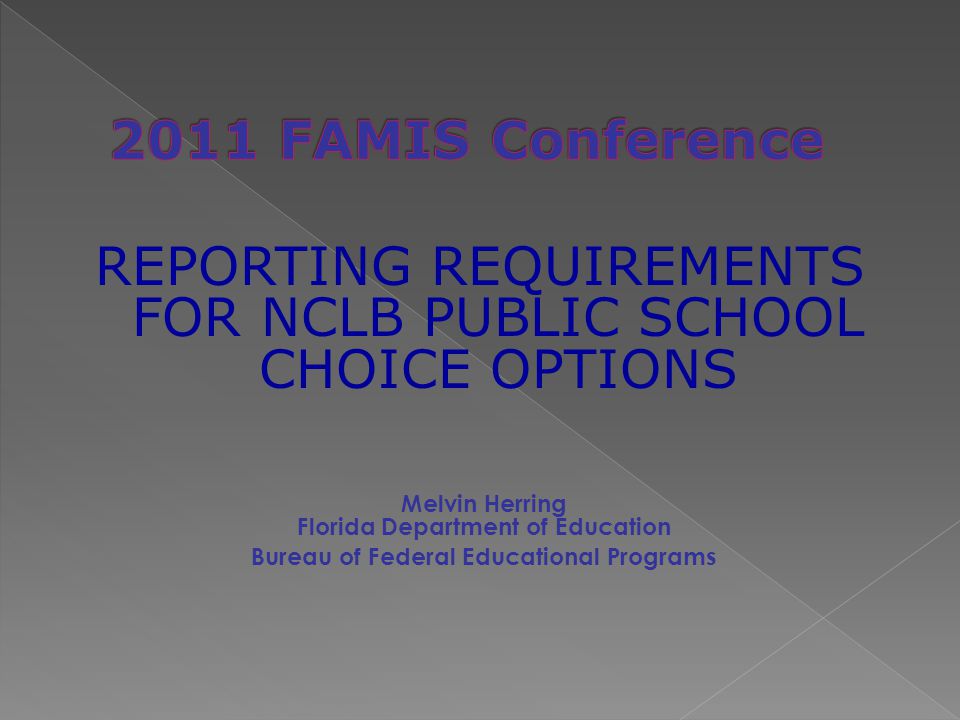 2011 FAMIS Conference

REPORTING REQUIREMENTS FOR NCLB PUBLIC SCHOOL CHOICE OPTIONS

Melvin Herring
Florida Department of Education
Bureau of Federal Educational Programs